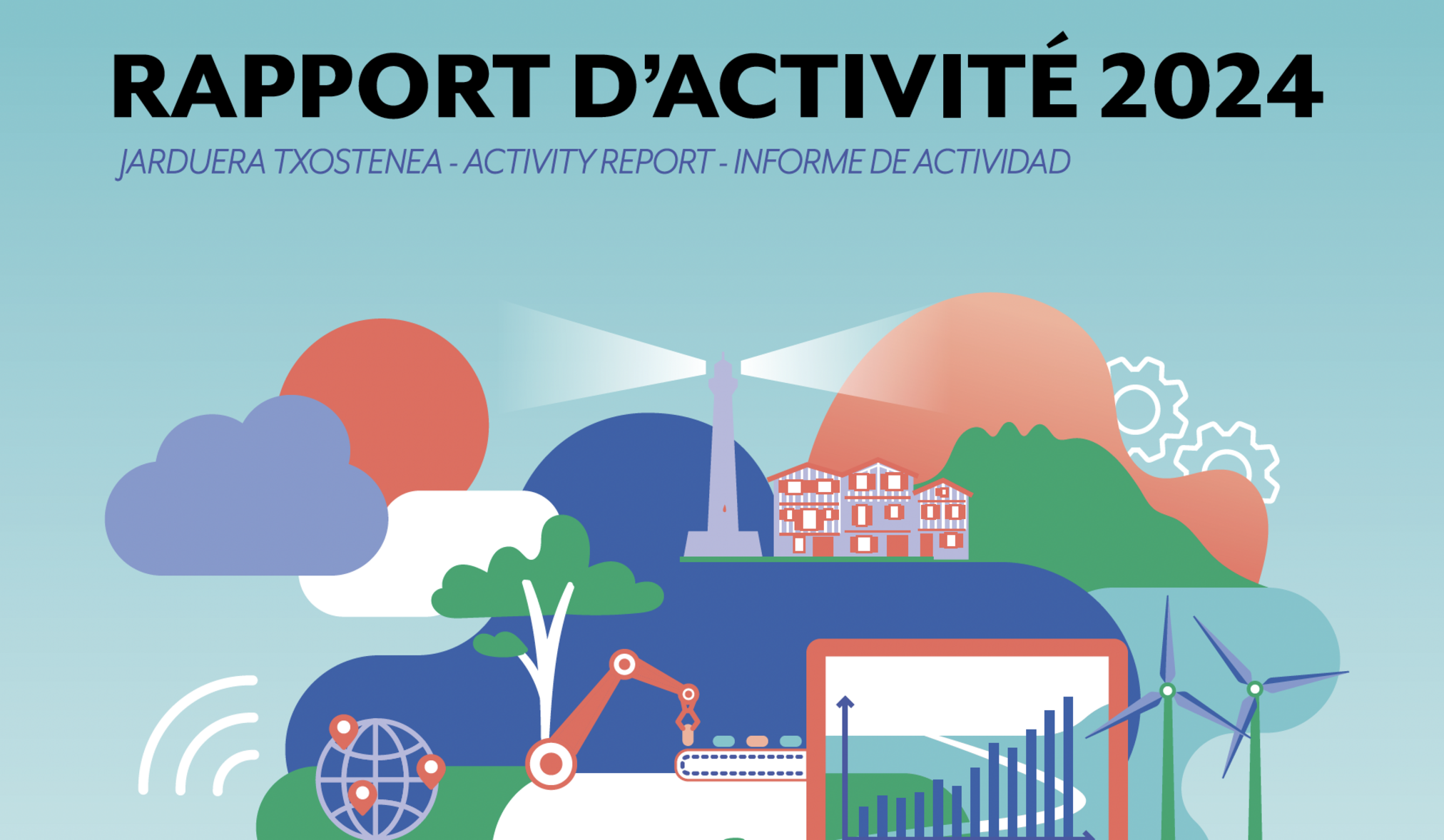 RAPPORT D'ACTIVITÉ 2024

JARDUERA TXOSTENEA - ACTIVITY REPORT - INFORME DE ACTIVIDAD